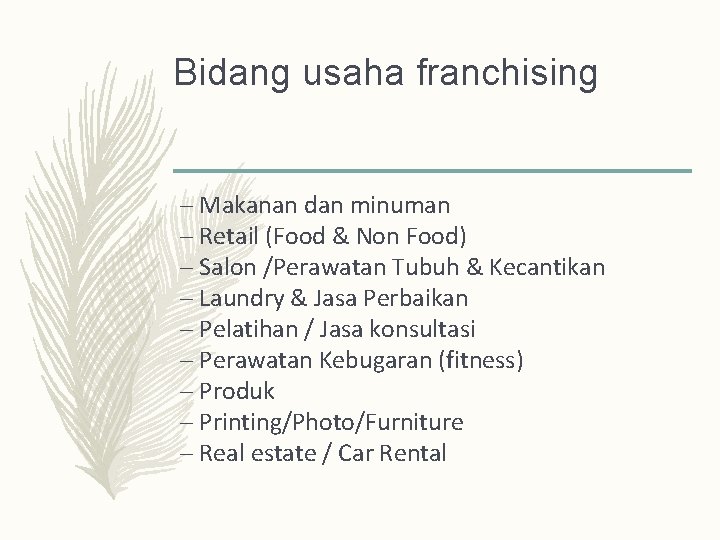 Bidang usaha franchising

– Makanan dan minuman
– Retail (Food & Non Food)
– Salon /Perawatan Tubuh & Kecantikan
– Laundry & Jasa Perbaikan
– Pelatihan / Jasa konsultasi
– Perawatan Kebugaran (fitness)
– Produk
– Printing/Photo/Furniture
– Real estate / Car Rental